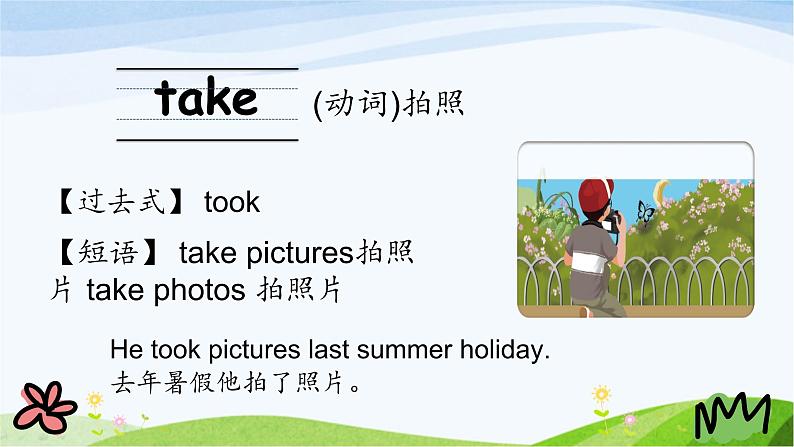 take (动词)拍照

【过去式】 took

【短语】 take pictures拍照片 take photos 拍照片

He took pictures last summer holiday.
去年暑假他拍了照片。